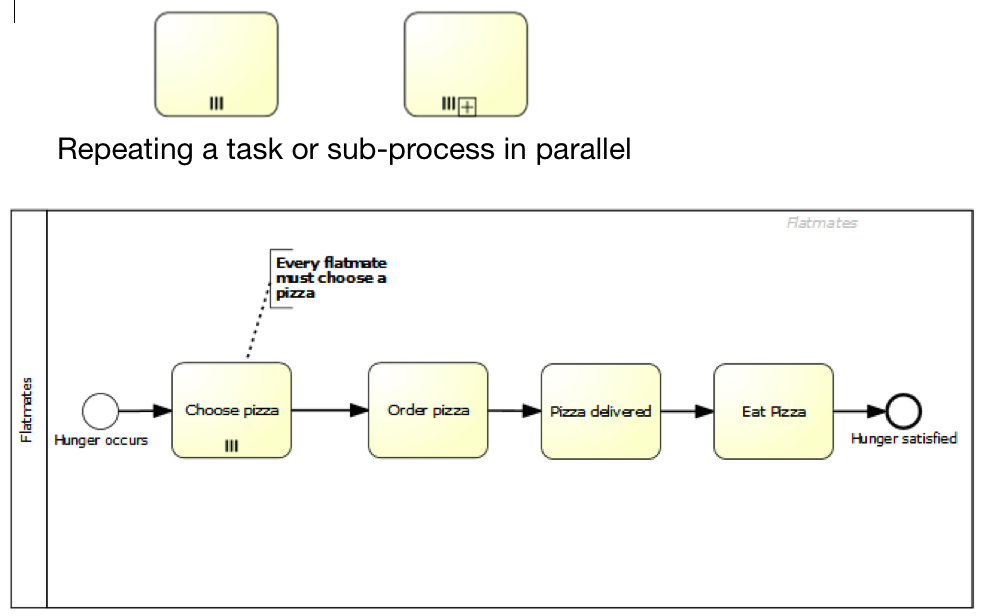 Repeating a task or sub-process in parallel

Flatmates

Flatmates

Every flatmate must choose a pizza

Hunger occurs

Choose pizza

Order pizza

Pizza delivered

Eat Pizza

Hunger satisfied